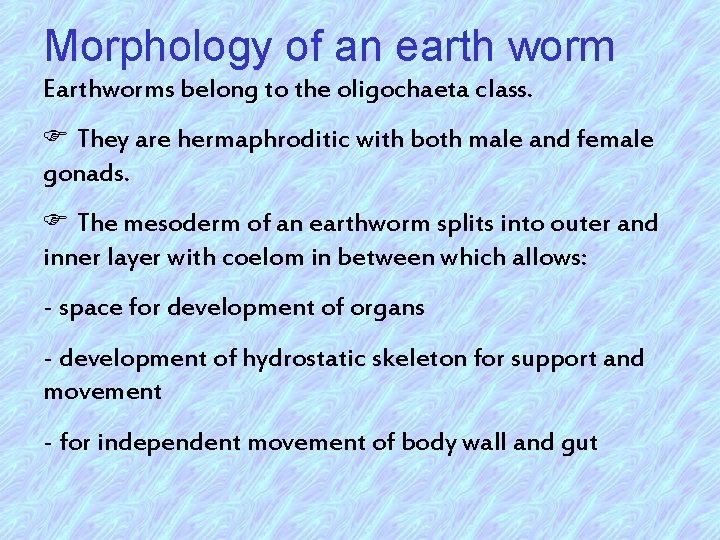 Morphology of an earth worm

Earthworms belong to the oligochaeta class.

☞ They are hermaphroditic with both male and female gonads.

☞ The mesoderm of an earthworm splits into outer and inner layer with coelom in between which allows:

- space for development of organs

- development of hydrostatic skeleton for support and movement

- for independent movement of body wall and gut